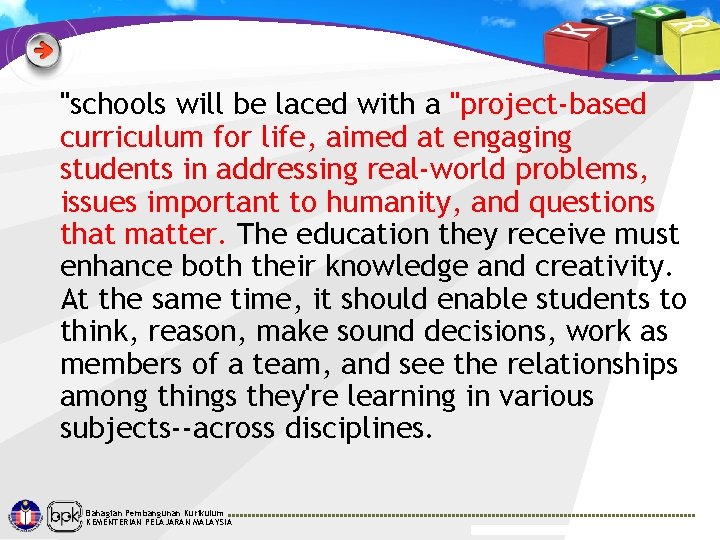 K S S R

"schools will be laced with a "project-based curriculum for life, aimed at engaging students in addressing real-world problems, issues important to humanity, and questions that matter. The education they receive must enhance both their knowledge and creativity. At the same time, it should enable students to think, reason, make sound decisions, work as members of a team, and see the relationships among things they're learning in various subjects--across disciplines.

bpk Bahagian Pembangunan Kurikulum
KEMENTERIAN PELAJARAN MALAYSIA